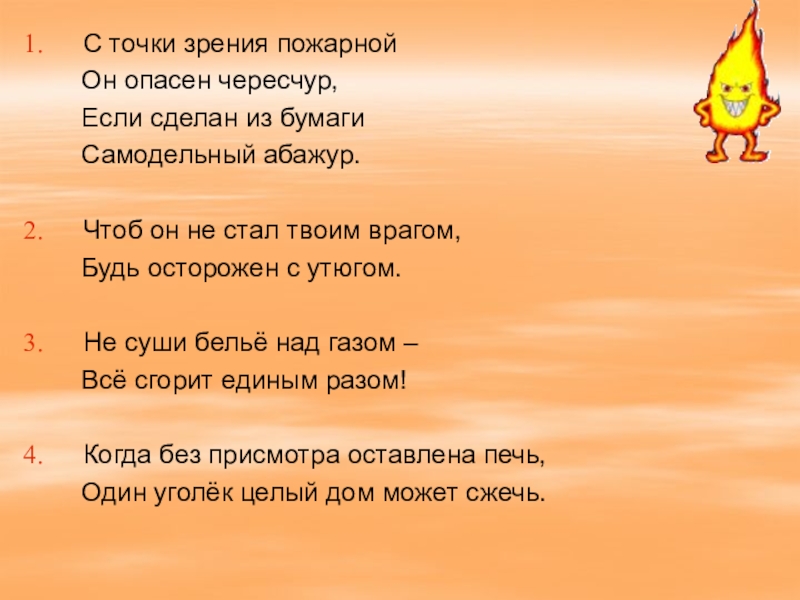 1. С точки зрения пожарной
Он опасен чересчур,
Если сделан из бумаги
Самодельный абажур.

2. Чтоб он не стал твоим врагом,
Будь осторожен с утюгом.

3. Не суши бельё над газом –
Всё сгорит единым разом!

4. Когда без присмотра оставлена печь,
Один уголёк целый дом может сжечь.